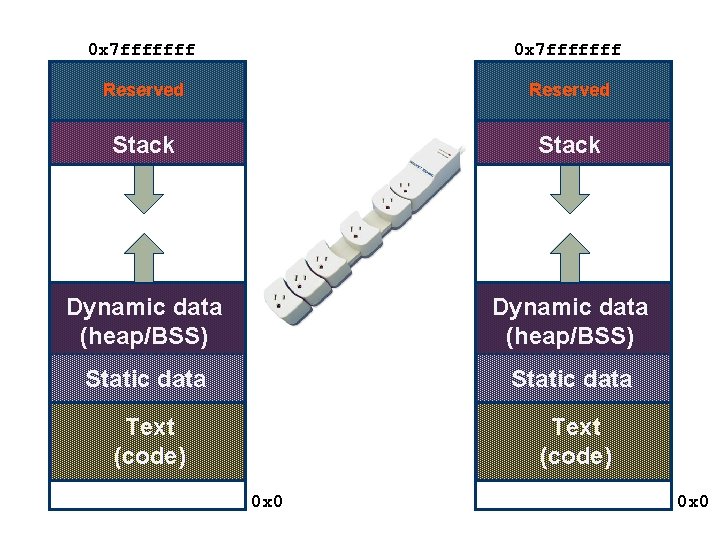 0x7fffffff

Reserved

Stack

Dynamic data (heap/BSS)

Static data

Text (code)

0x0

0x7fffffff

Reserved

Stack

Dynamic data (heap/BSS)

Static data

Text (code)

0x0